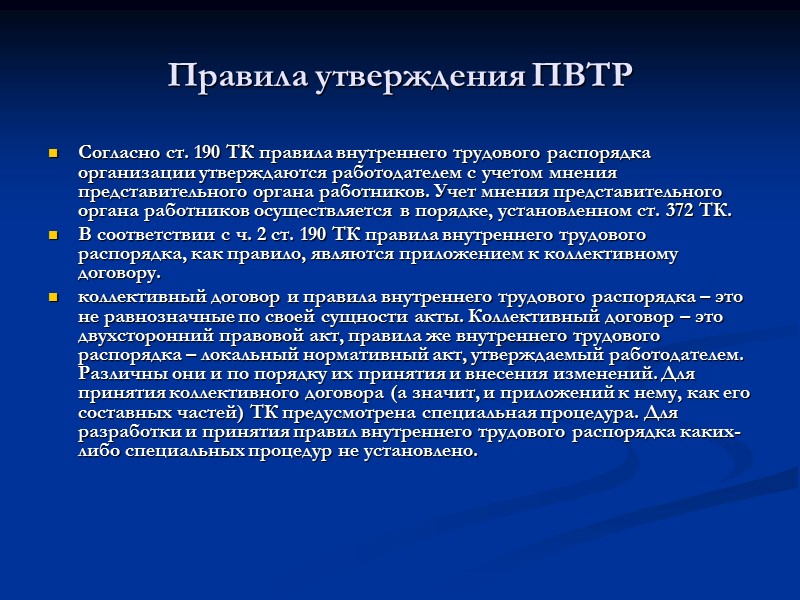 Правила утверждения ПВТР

Согласно ст. 190 ТК правила внутреннего трудового распорядка организации утверждаются работодателем с учетом мнения представительного органа работников. Учет мнения представительного органа работников осуществляется в порядке, установленном ст. 372 ТК.

В соответствии с ч. 2 ст. 190 ТК правила внутреннего трудового распорядка, как правило, являются приложением к коллективному договору.

коллективный договор и правила внутреннего трудового распорядка – это не равнозначные по своей сущности акты. Коллективный договор – это двухсторонний правовой акт, правила же внутреннего трудового распорядка – локальный нормативный акт, утверждаемый работодателем. Различны они и по порядку их принятия и внесения изменений. Для принятия коллективного договора (а значит, и приложений к нему, как его составных частей) ТК предусмотрена специальная процедура. Для разработки и принятия правил внутреннего трудового распорядка каких-либо специальных процедур не установлено.